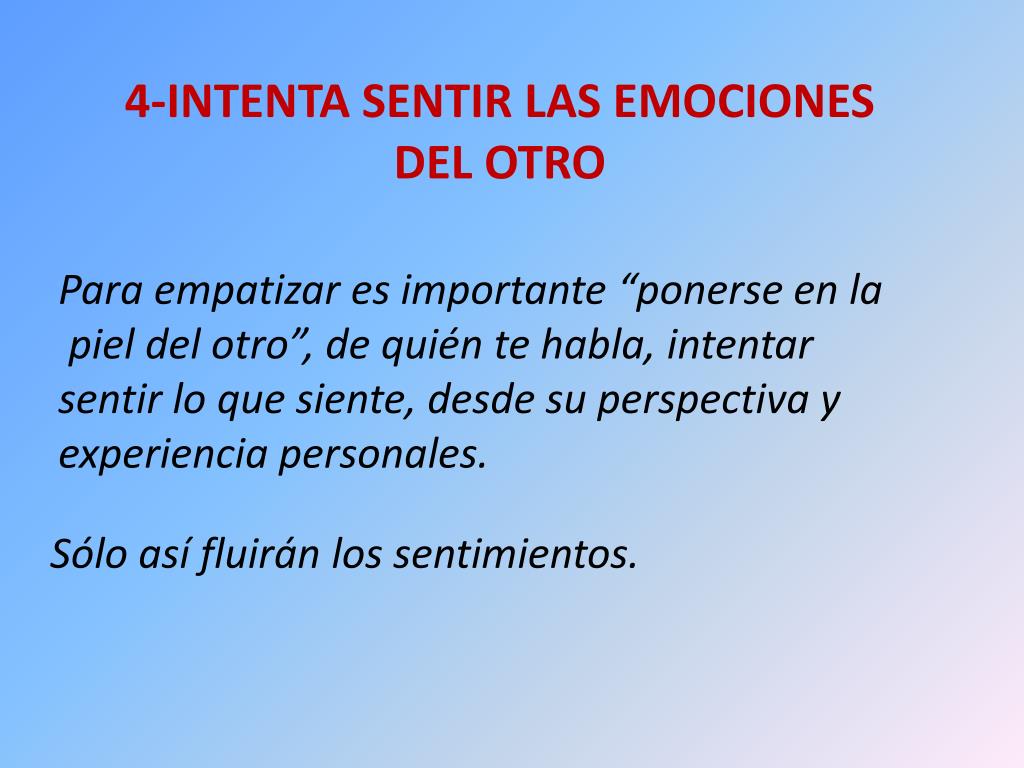 4-INTENTA SENTIR LAS EMOCIONES DEL OTRO

Para empatizar es importante “ponerse en la piel del otro”, de quién te habla, intentar sentir lo que siente, desde su perspectiva y experiencia personales.

Sólo así fluirán los sentimientos.